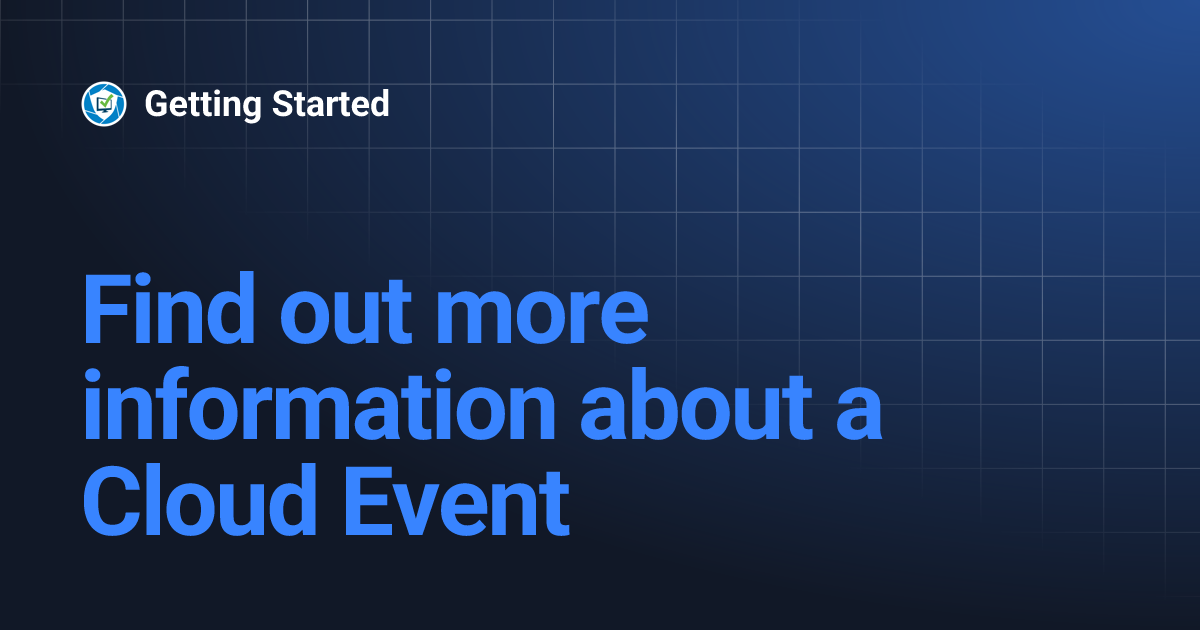 Getting Started

Find out more information about a Cloud Event